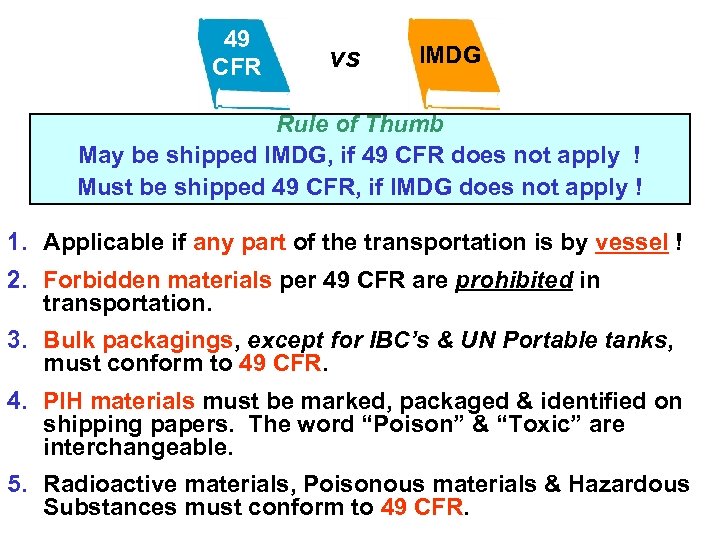 49 CFR

vs

IMDG

Rule of Thumb
May be shipped IMDG, if 49 CFR does not apply !
Must be shipped 49 CFR, if IMDG does not apply !

1. Applicable if any part of the transportation is by vessel !

2. Forbidden materials per 49 CFR are prohibited in transportation.

3. Bulk packagings, except for IBC's & UN Portable tanks, must conform to 49 CFR.

4. PIH materials must be marked, packaged & identified on shipping papers. The word "Poison" & "Toxic" are interchangeable.

5. Radioactive materials, Poisonous materials & Hazardous Substances must conform to 49 CFR.